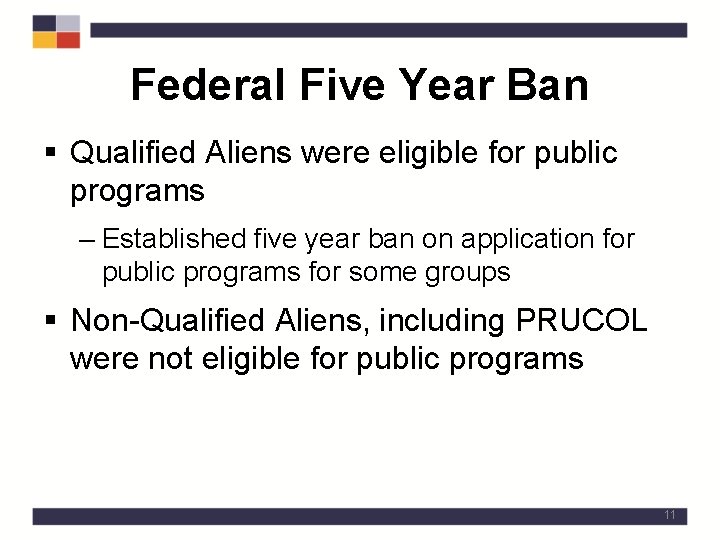 Federal Five Year Ban

▪ Qualified Aliens were eligible for public programs

– Established five year ban on application for public programs for some groups

▪ Non-Qualified Aliens, including PRUCOL were not eligible for public programs

11